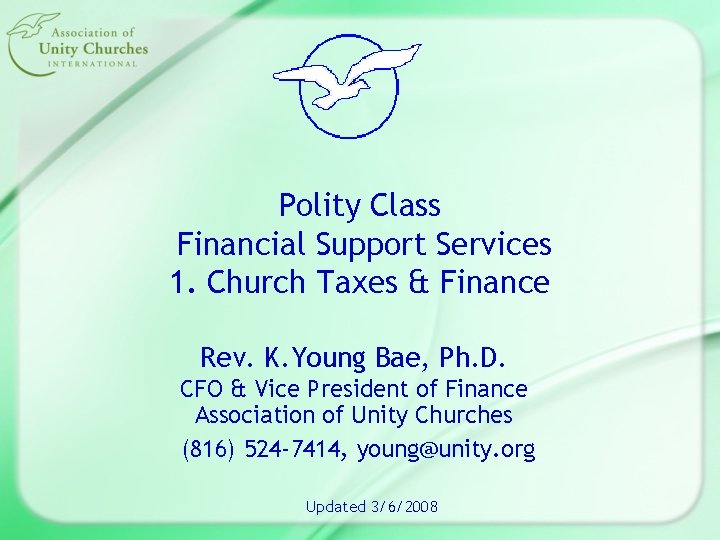 Association of
Unity Churches
INTERNATIONAL

Polity Class
Financial Support Services
1. Church Taxes & Finance

Rev. K.Young Bae, Ph.D.
CFO & Vice President of Finance
Association of Unity Churches
(816) 524-7414, young@unity.org

Updated 3/6/2008